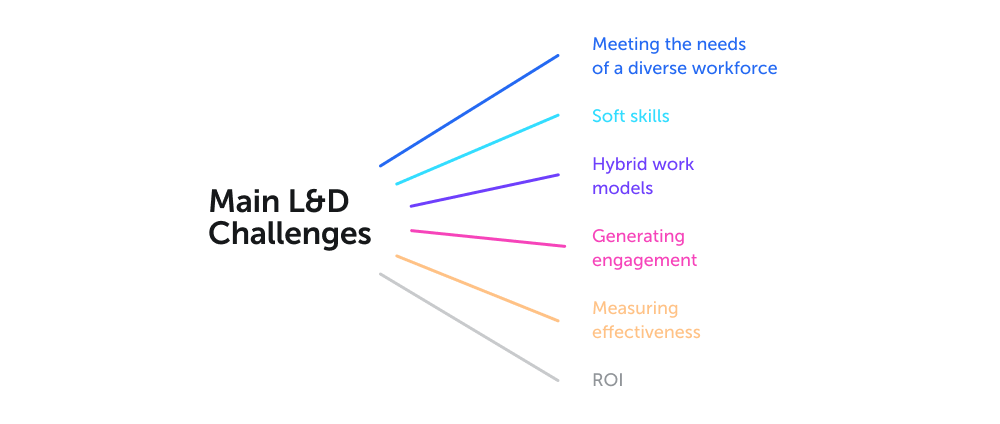 Main L&D Challenges

Meeting the needs of a diverse workforce

Soft skills

Hybrid work models

Generating engagement

Measuring effectiveness

ROI